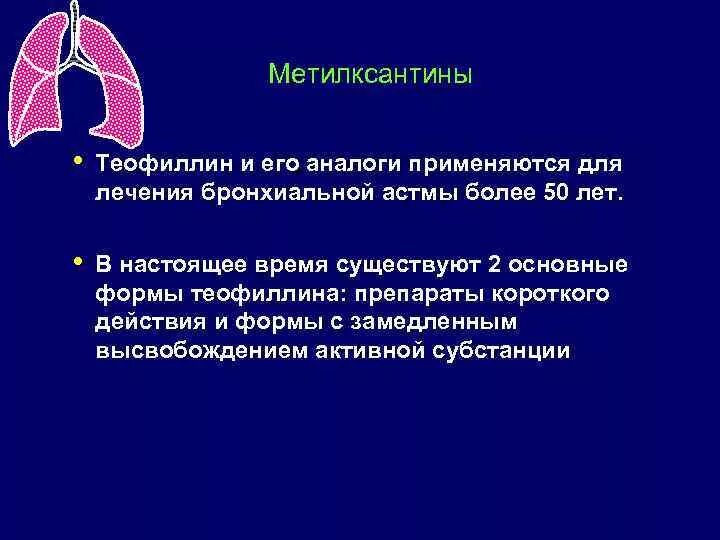 Метилксантины

• Теофиллин и его аналоги применяются для лечения бронхиальной астмы более 50 лет.

• В настоящее время существуют 2 основные формы теофиллина: препараты короткого действия и формы с замедленным высвобождением активной субстанции